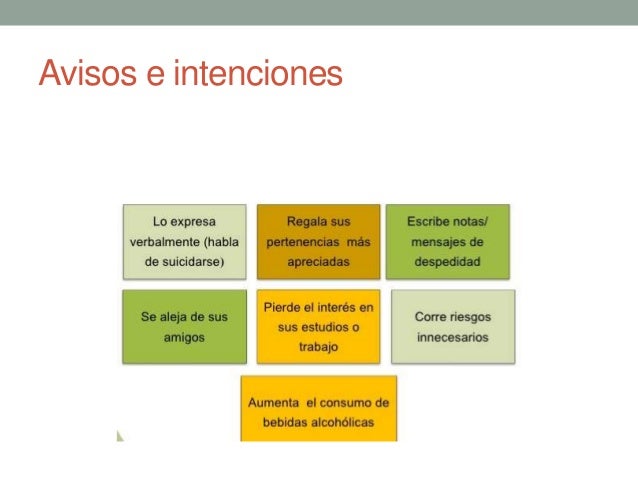 Avisos e intenciones

Lo expresa verbalmente (habla de suicidarse)

Regala sus pertenencias más apreciadas

Escribe notas/ mensajes de despedidad

Se aleja de sus amigos

Pierde el interés en sus estudios o trabajo

Corre riesgos innecesarios

Aumenta el consumo de bebidas alcohólicas